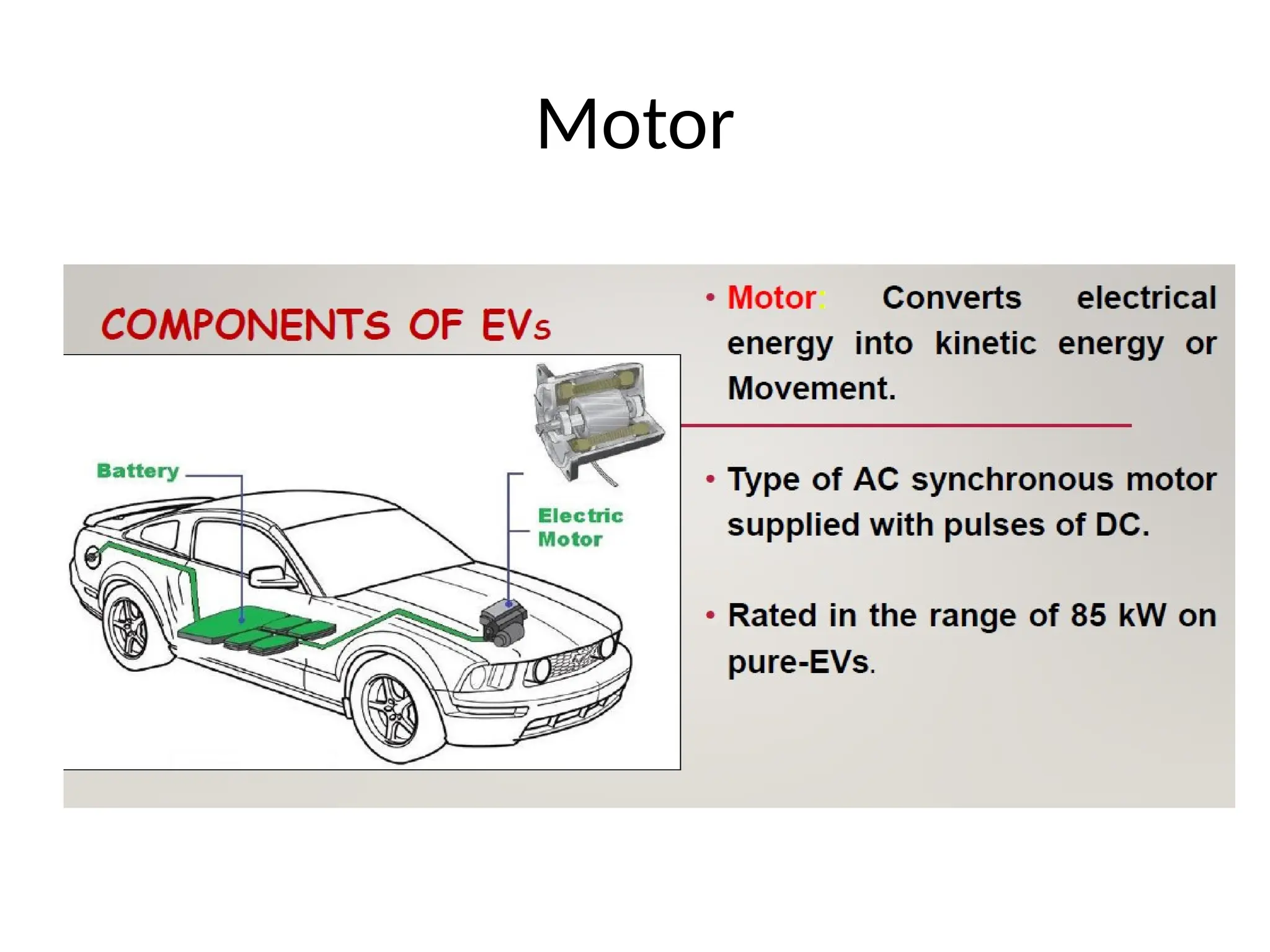 Motor

COMPONENTS OF EVs

Battery

Electric Motor

• Motor: Converts electrical energy into kinetic energy or Movement.

• Type of AC synchronous motor supplied with pulses of DC.

• Rated in the range of 85 kW on pure-EVs.